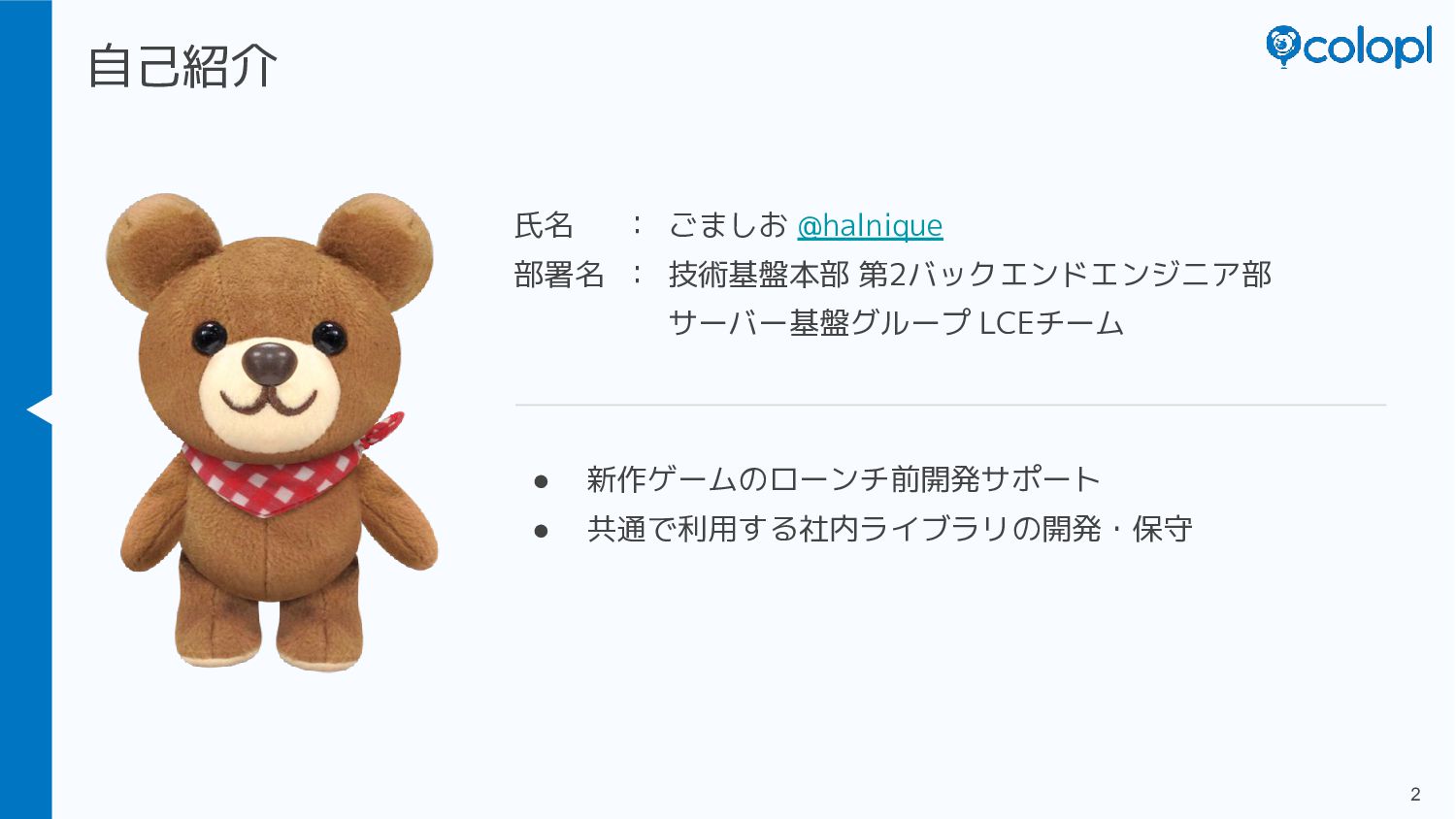 自己紹介

colopl

氏名　：　ごましお @halnique
部署名　：　技術基盤本部 第2バックエンドエンジニア部
サーバー基盤グループ LCEチーム

● 新作ゲームのローンチ前開発サポート
● 共通で利用する社内ライブラリの開発・保守

2